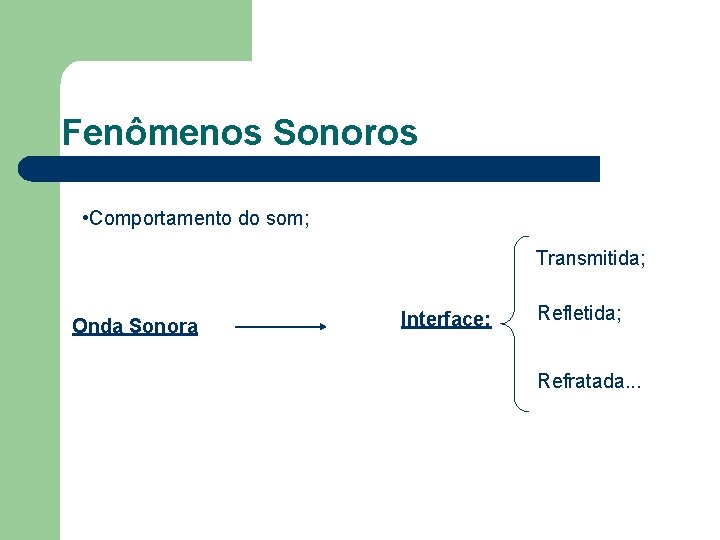 Fenômenos Sonoros

•Comportamento do som;

Onda Sonora

Interface:

Transmitida;

Refletida;

Refratada...